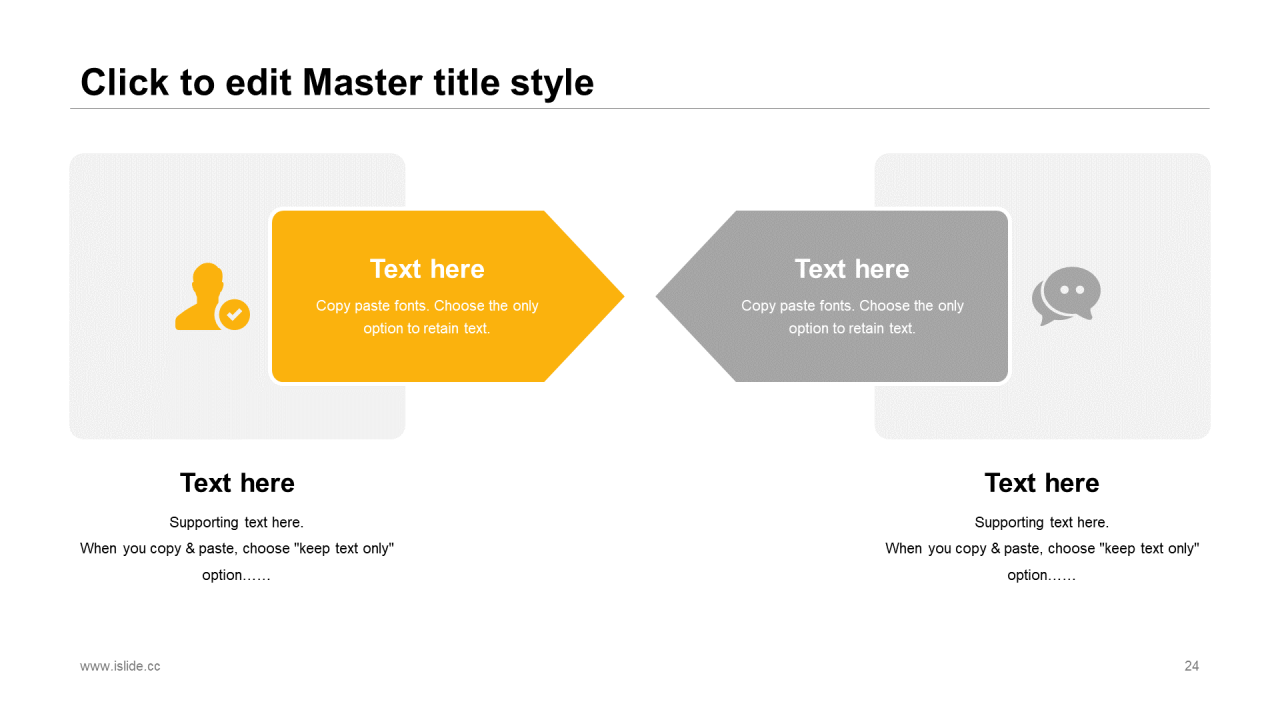 Click to edit Master title style

Text here

Copy paste fonts. Choose the only option to retain text.

Text here

Copy paste fonts. Choose the only option to retain text.

Text here

Supporting text here.
When you copy & paste, choose "keep text only" option……

Text here

Supporting text here.
When you copy & paste, choose "keep text only" option……

www.islide.cc

24